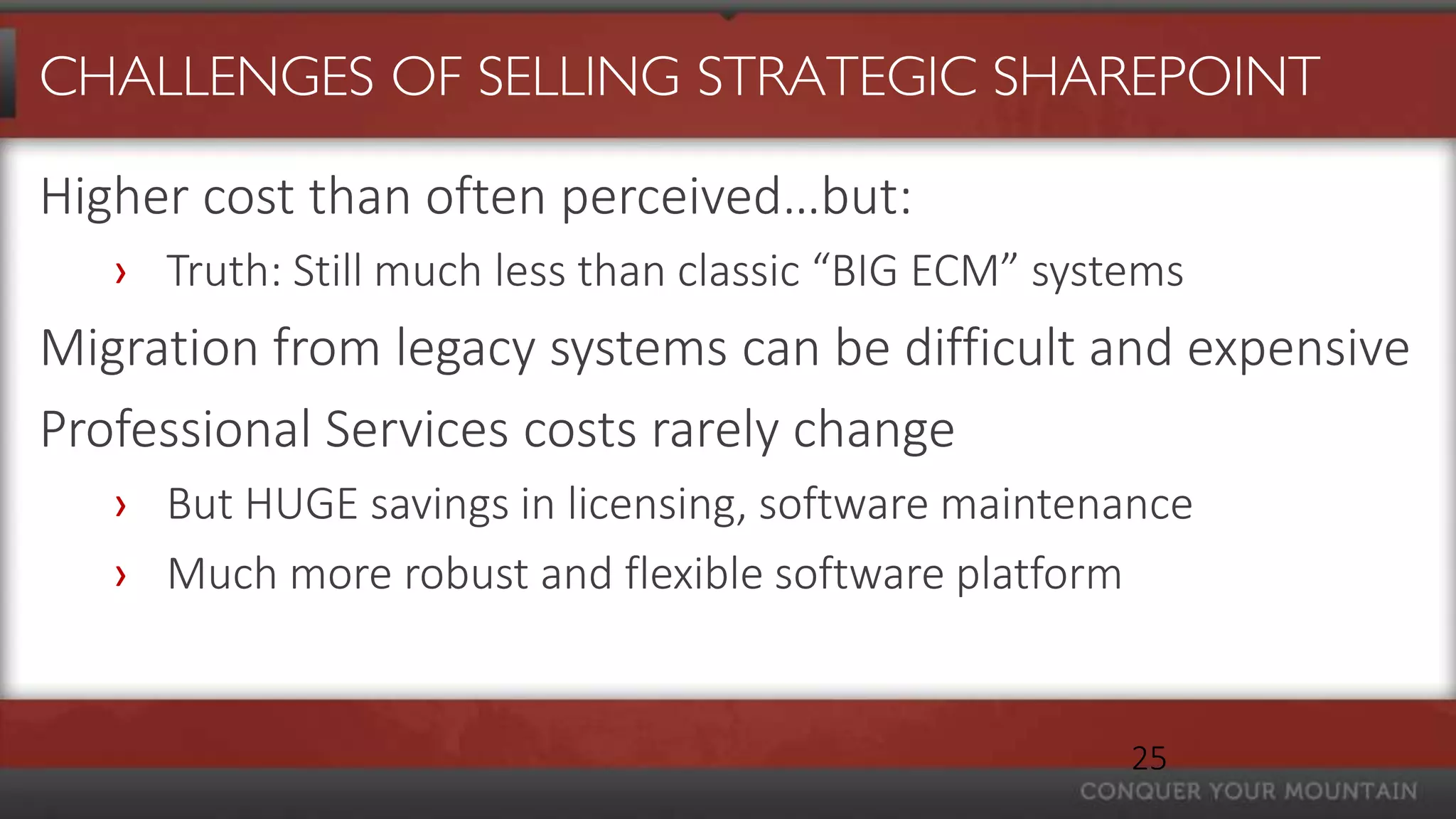 CHALLENGES OF SELLING STRATEGIC SHAREPOINT

Higher cost than often perceived…but:

› Truth: Still much less than classic “BIG ECM” systems

Migration from legacy systems can be difficult and expensive

Professional Services costs rarely change

› But HUGE savings in licensing, software maintenance

› Much more robust and flexible software platform

25

CONQUER YOUR MOUNTAIN